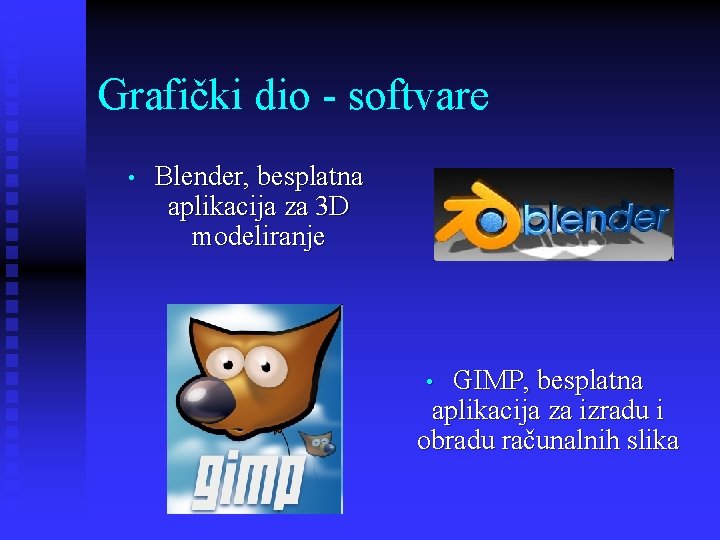 Grafički dio - softvare

• Blender, besplatna aplikacija za 3D modeliranje

blender

gimp

• GIMP, besplatna aplikacija za izradu i obradu računalnih slika